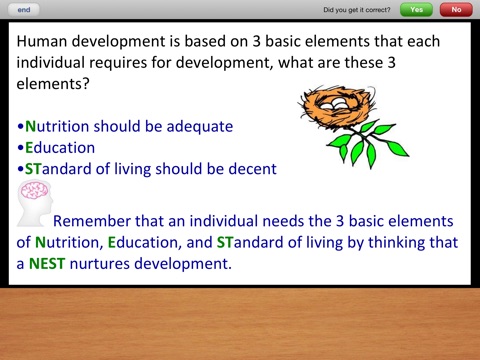 end

Did you get it correct?

Yes

No

Human development is based on 3 basic elements that each individual requires for development, what are these 3 elements?

•Nutrition should be adequate
•Education
•STandard of living should be decent

Remember that an individual needs the 3 basic elements of Nutrition, Education, and STandard of living by thinking that a NEST nurtures development.